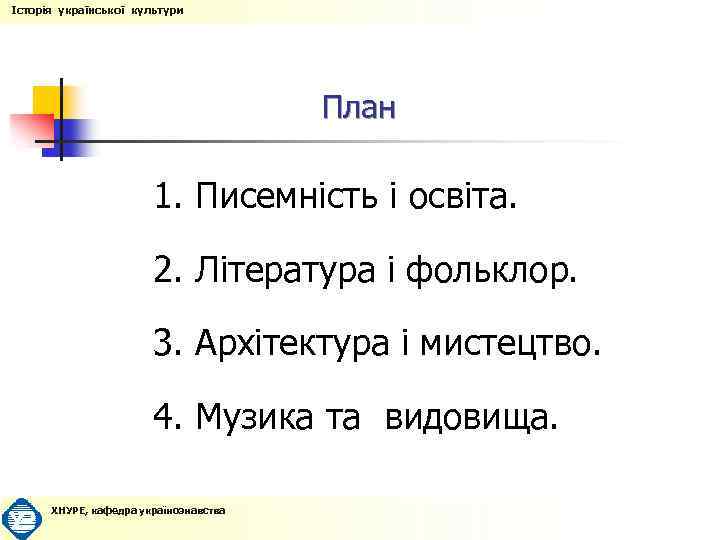 Історія української культури

План

1. Писемність і освіта.

2. Література і фольклор.

3. Архітектура і мистецтво.

4. Музика та видовища.

ХНУРЕ, кафедра українознавства